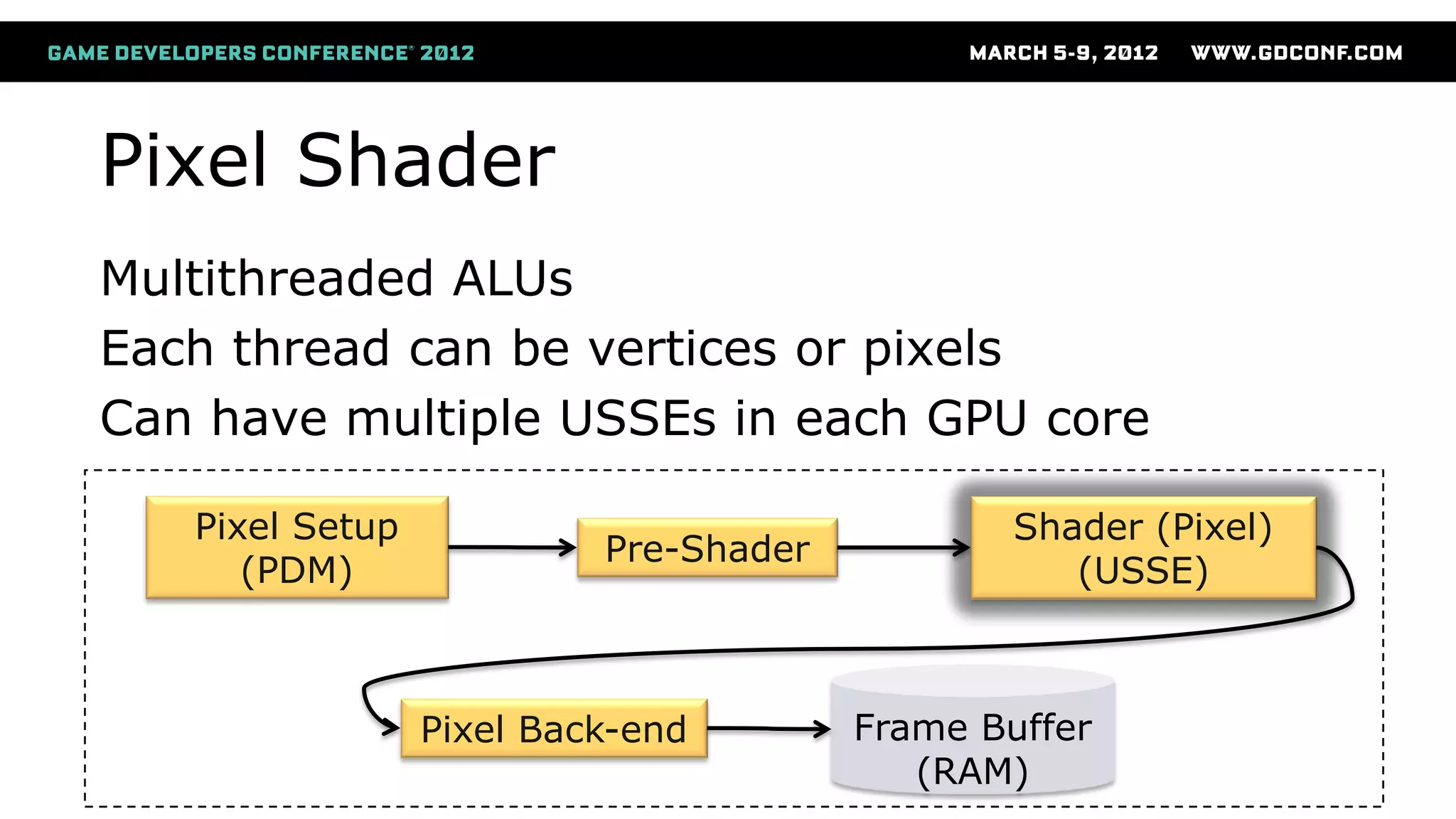 GAME DEVELOPERS CONFERENCE® 2012

MARCH 5-9, 2012 WWW.GDCONF.COM

Pixel Shader

Multithreaded ALUs

Each thread can be vertices or pixels

Can have multiple USSEs in each GPU core

Pixel Setup (PDM)

Pre-Shader

Shader (Pixel) (USSE)

Pixel Back-end

Frame Buffer (RAM)